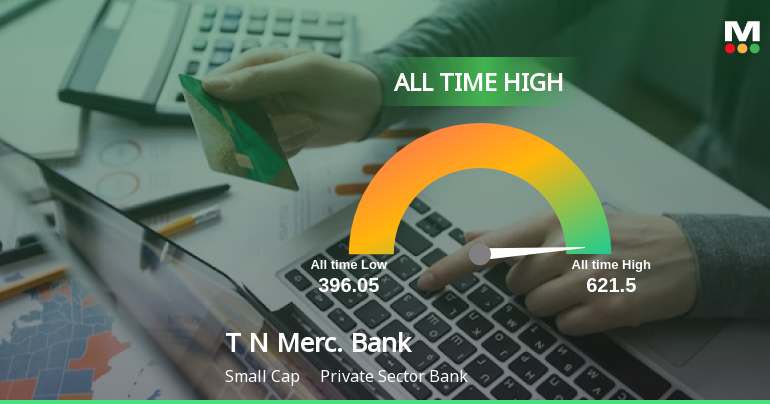 M

ALL TIME HIGH

All time Low
396.05

All time High
621.5

T N Merc. Bank

Small Cap Private Sector Bank